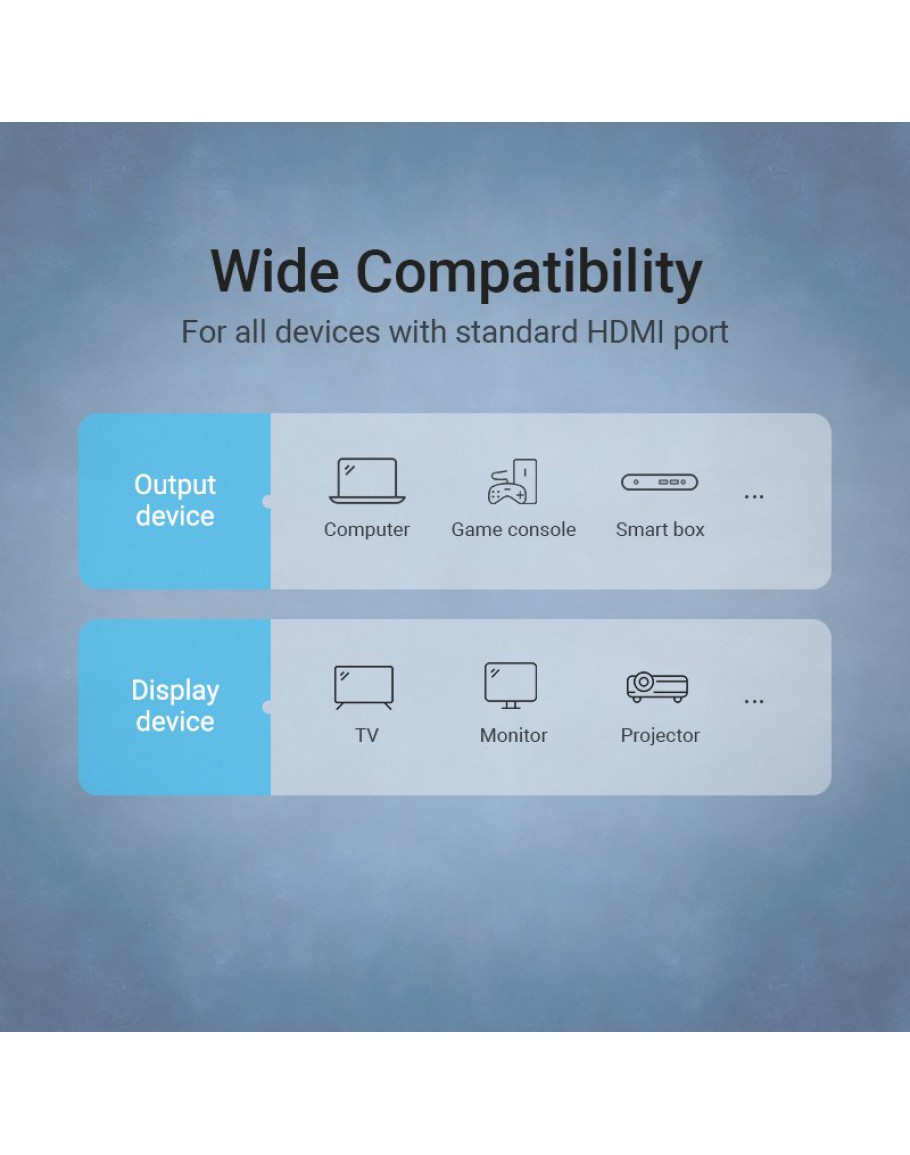 Wide Compatibility
For all devices with standard HDMI port

Output device

Computer Game console Smart box ...

Display device

TV Monitor Projector ...